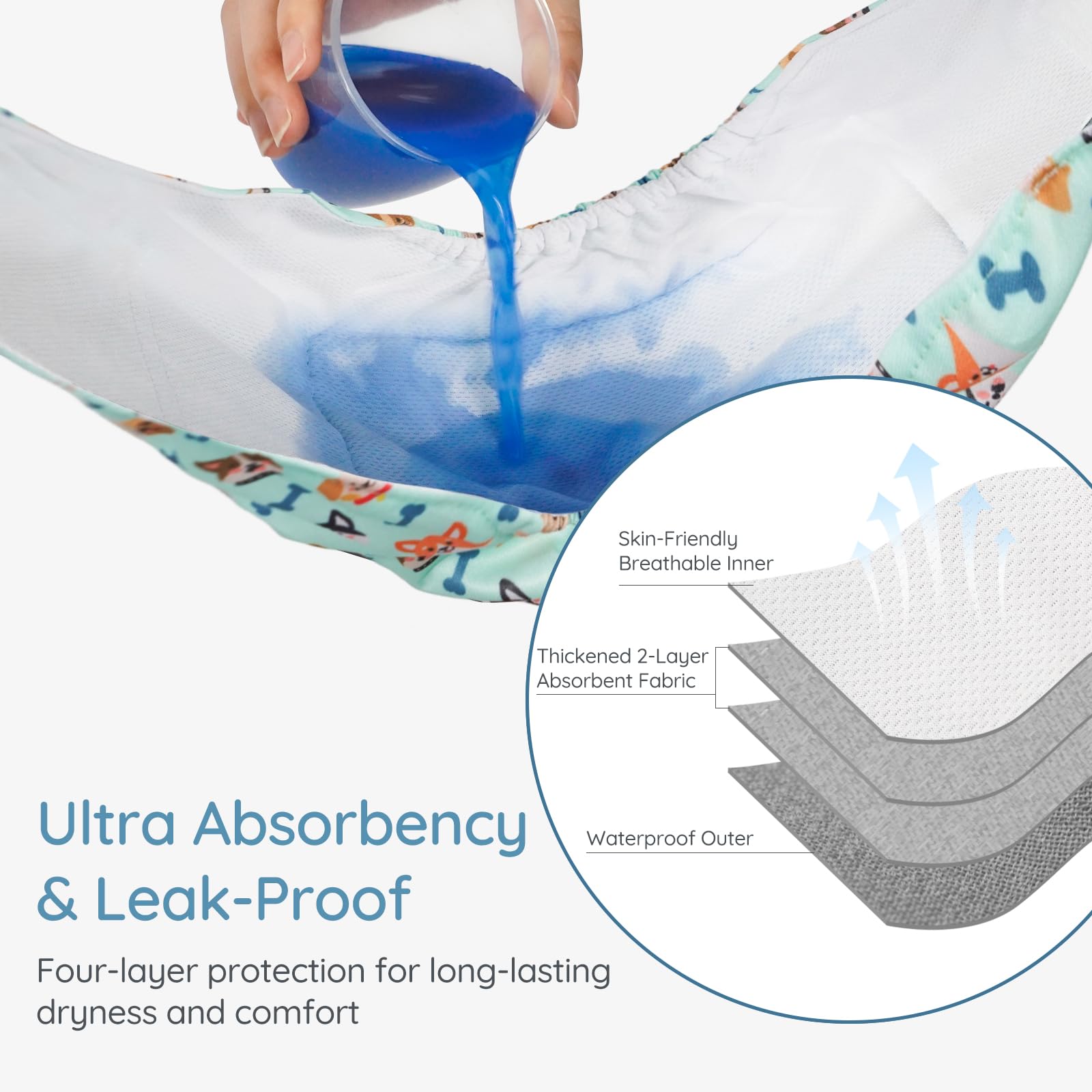 Skin-Friendly
Breathable Inner

Thickened 2-Layer
Absorbent Fabric

Waterproof Outer

Ultra Absorbency
& Leak-Proof

Four-layer protection for long-lasting dryness and comfort